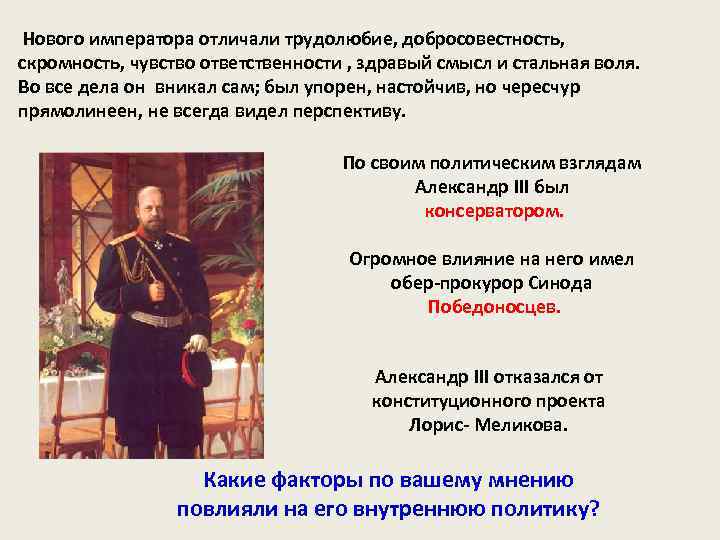 Нового императора отличали трудолюбие, добросовестность, скромность, чувство ответственности , здравый смысл и стальная воля. Во все дела он вникал сам; был упорен, настойчив, но чересчур прямолинеен, не всегда видел перспективу.

По своим политическим взглядам Александр III был консерватором.

Огромное влияние на него имел обер-прокурор Синода Победоносцев.

Александр III отказался от конституционного проекта Лорис- Меликова.

Какие факторы по вашему мнению повлияли на его внутреннюю политику?